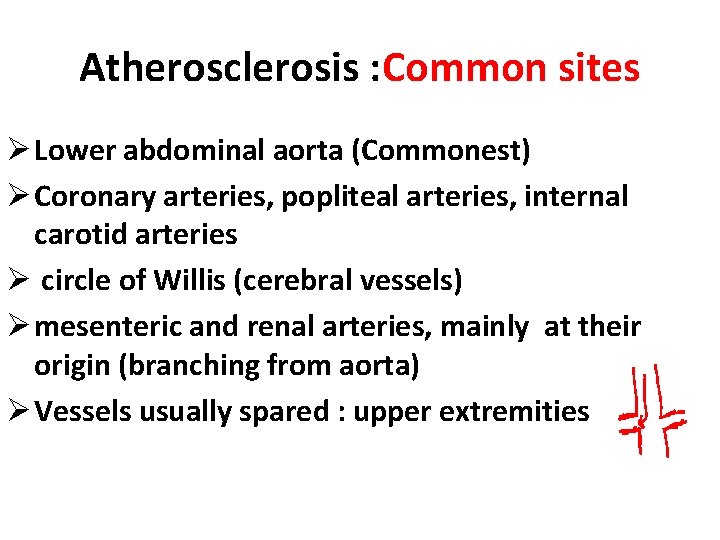 Atherosclerosis :Common sites

➢ Lower abdominal aorta (Commonest)
➢ Coronary arteries, popliteal arteries, internal carotid arteries
➢ circle of Willis (cerebral vessels)
➢ mesenteric and renal arteries, mainly at their origin (branching from aorta)
➢ Vessels usually spared : upper extremities